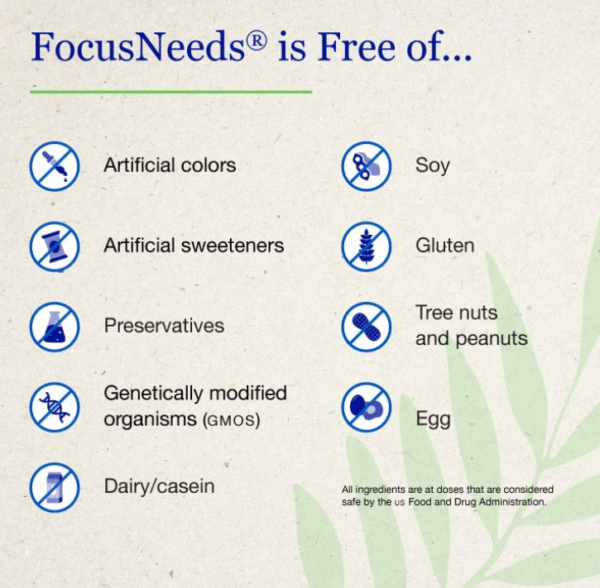 FocusNeeds® is Free of...

Artificial colors

Artificial sweeteners

Preservatives

Genetically modified organisms (GMOS)

Dairy/casein

Soy

Gluten

Tree nuts and peanuts

Egg

All ingredients are at doses that are considered safe by the US Food and Drug Administration.